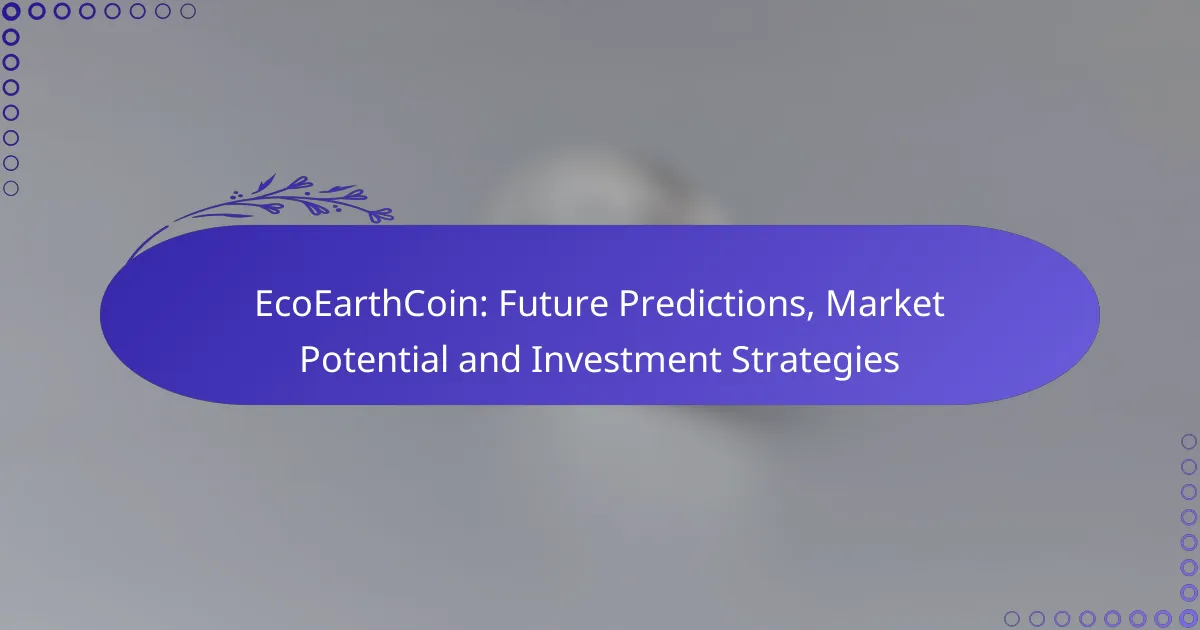 EcoEarthCoin: Future Predictions, Market Potential and Investment Strategies